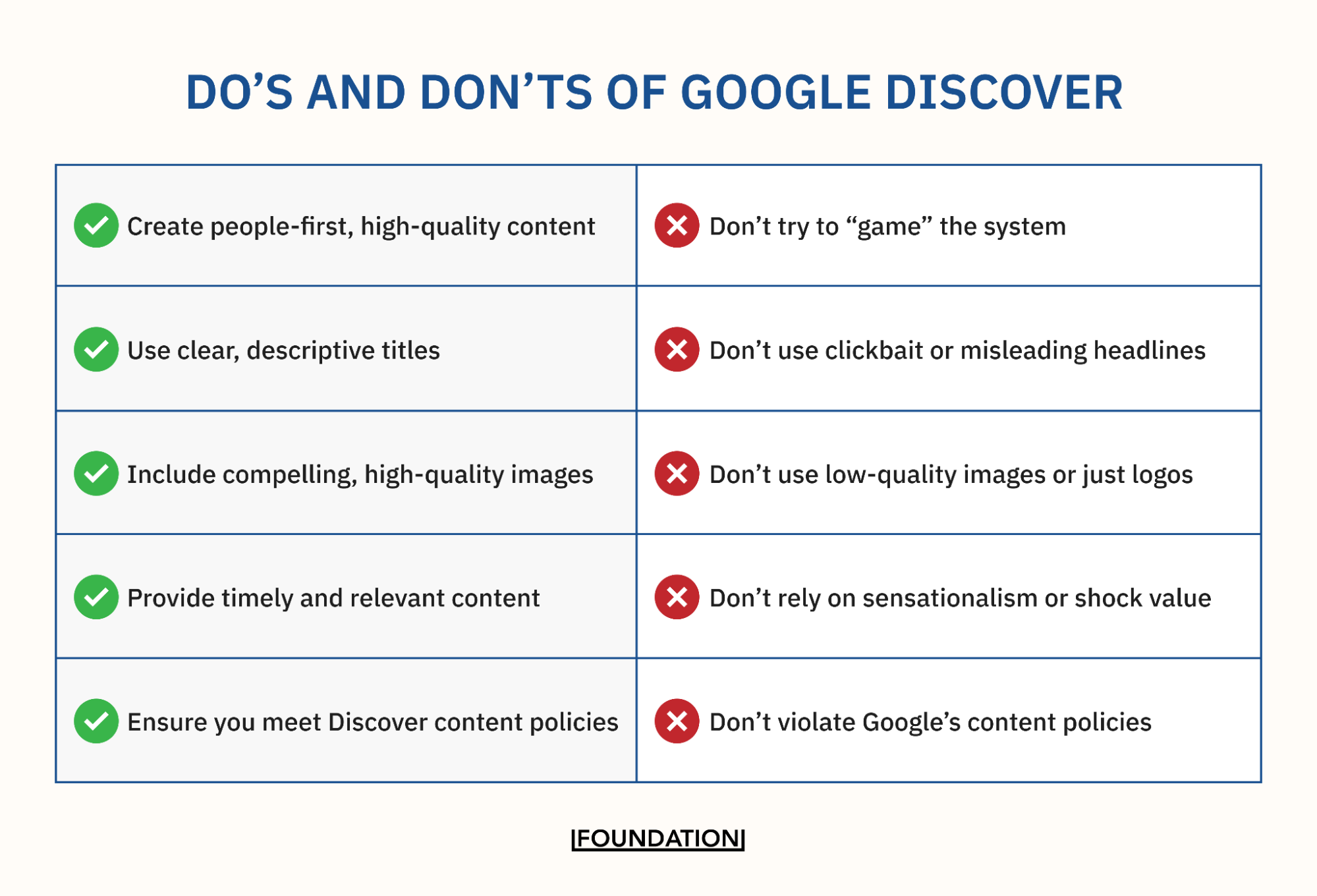 DO’S AND DON’TS OF GOOGLE DISCOVER

| | |
|---|---|
| Create people-first, high-quality content | Don’t try to “game” the system |
| Use clear, descriptive titles | Don’t use clickbait or misleading headlines |
| Include compelling, high-quality images | Don’t use low-quality images or just logos |
| Provide timely and relevant content | Don’t rely on sensationalism or shock value |
| Ensure you meet Discover content policies | Don’t violate Google’s content policies |

FOUNDATION